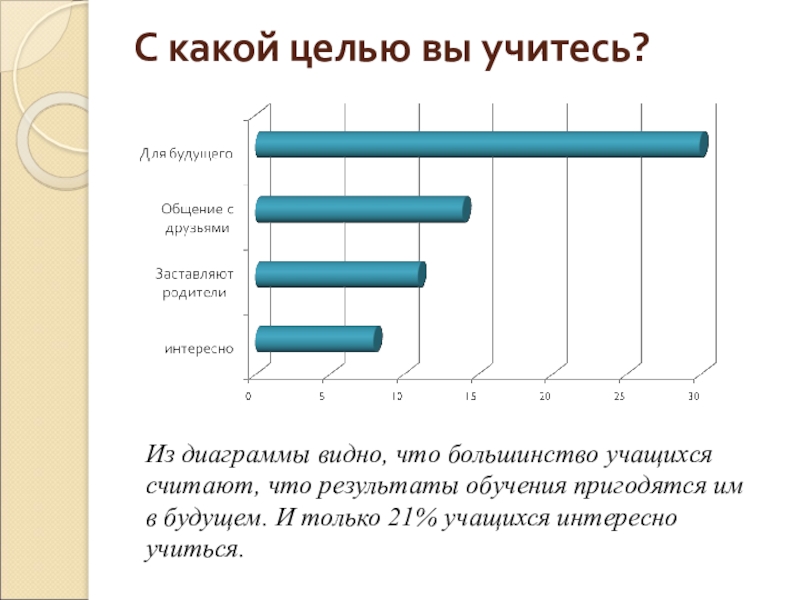 С какой целью вы учитесь?

Для будущего

Общение с друзьями

Заставляют родители

интересно

0 5 10 15 20 25 30

Из диаграммы видно, что большинство учащихся считают, что результаты обучения пригодятся им в будущем. И только 21% учащихся интересно учиться.